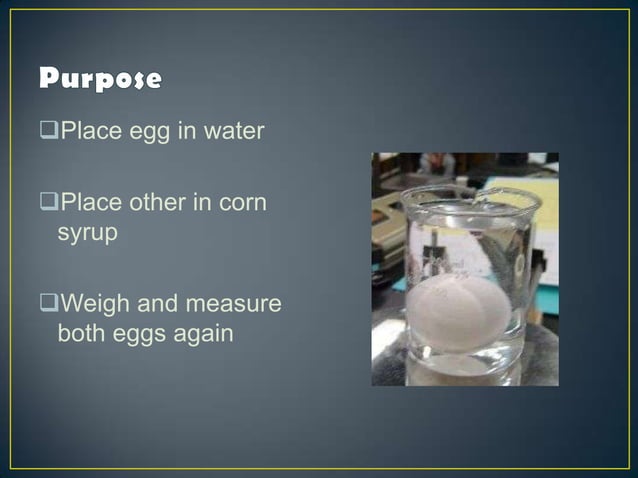 Purpose

❑Place egg in water

❑Place other in corn syrup

❑Weigh and measure both eggs again